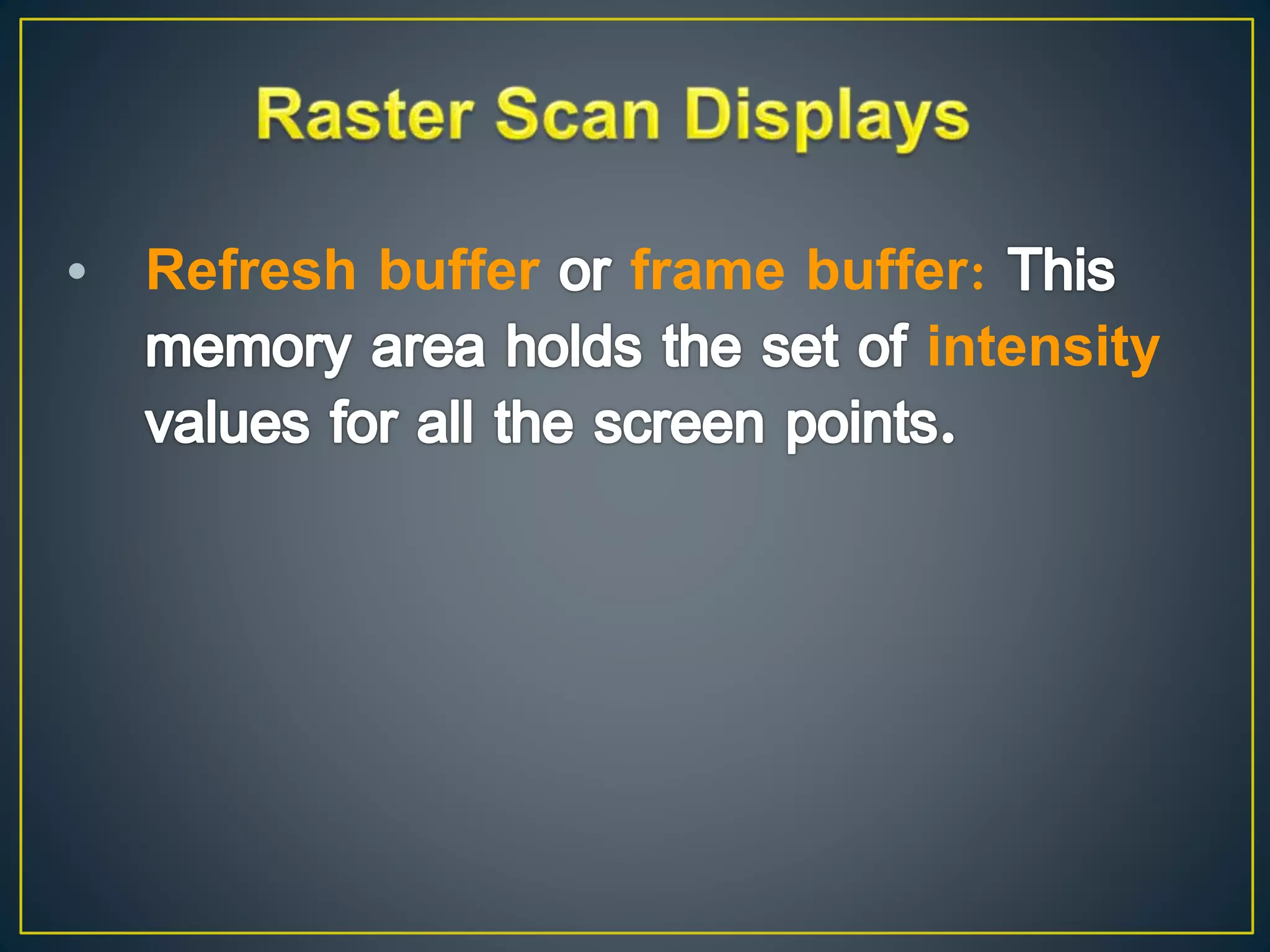 Raster Scan Displays

• Refresh buffer or frame buffer: This memory area holds the set of intensity values for all the screen points.